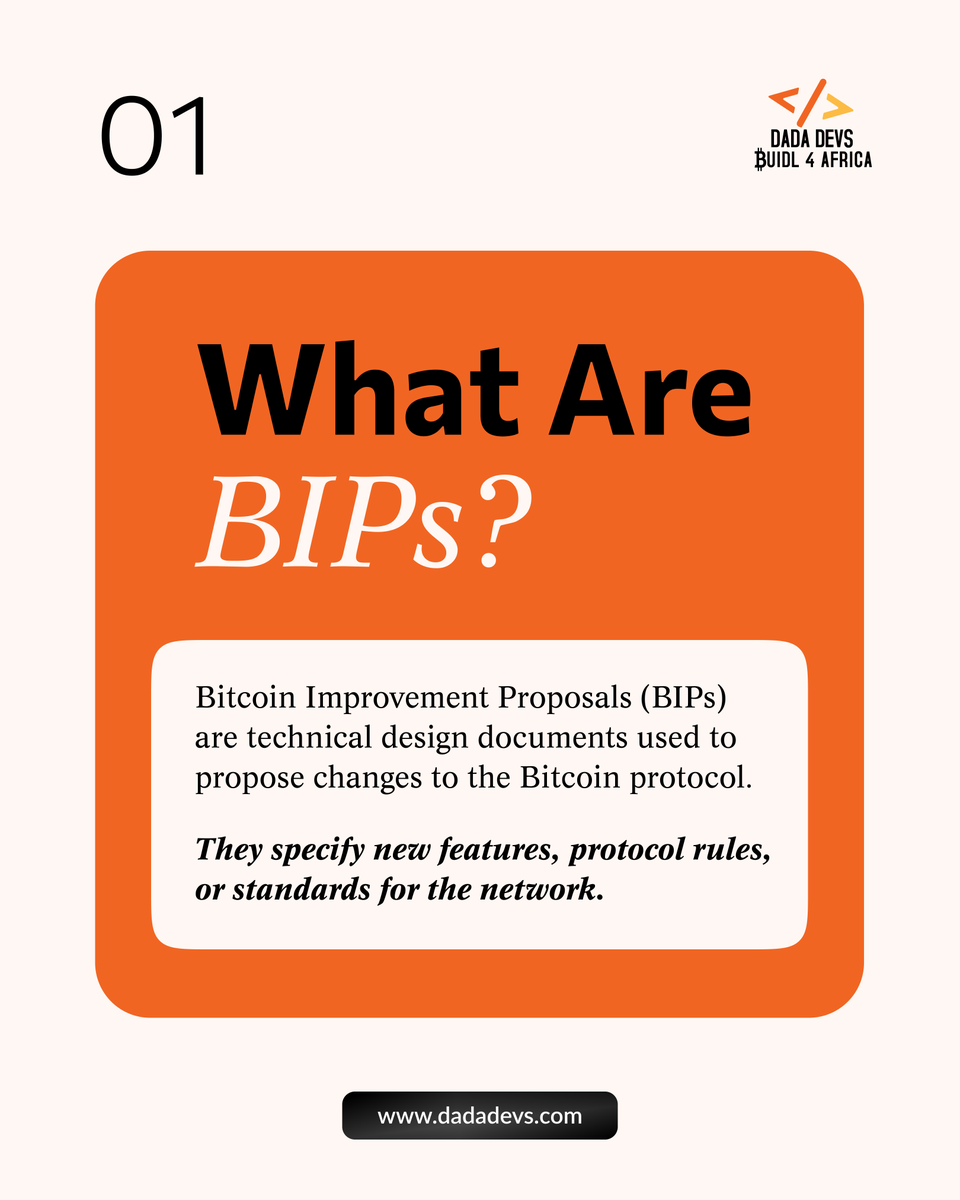 01

</>
DADA DEVS
₿UIDL 4 AFRICA

What Are
BIPs?

Bitcoin Improvement Proposals (BIPs) are technical design documents used to propose changes to the Bitcoin protocol.

They specify new features, protocol rules, or standards for the network.

www.dadadevs.com